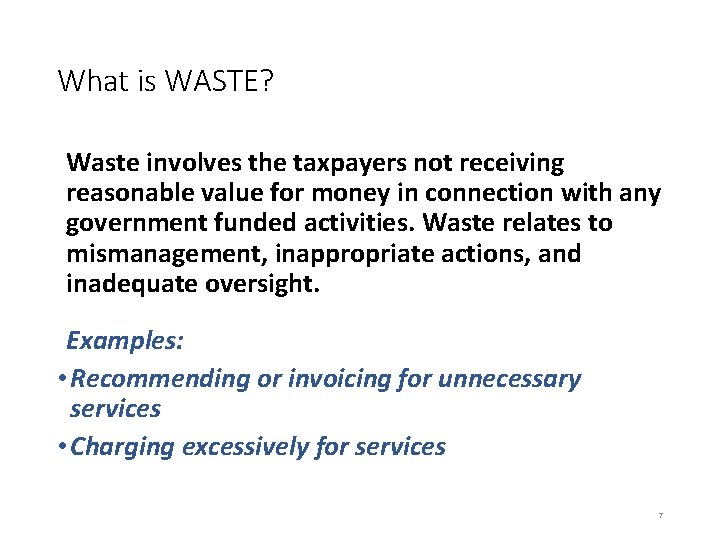 What is WASTE?

Waste involves the taxpayers not receiving reasonable value for money in connection with any government funded activities. Waste relates to mismanagement, inappropriate actions, and inadequate oversight.

Examples:

• Recommending or invoicing for unnecessary services

• Charging excessively for services

7